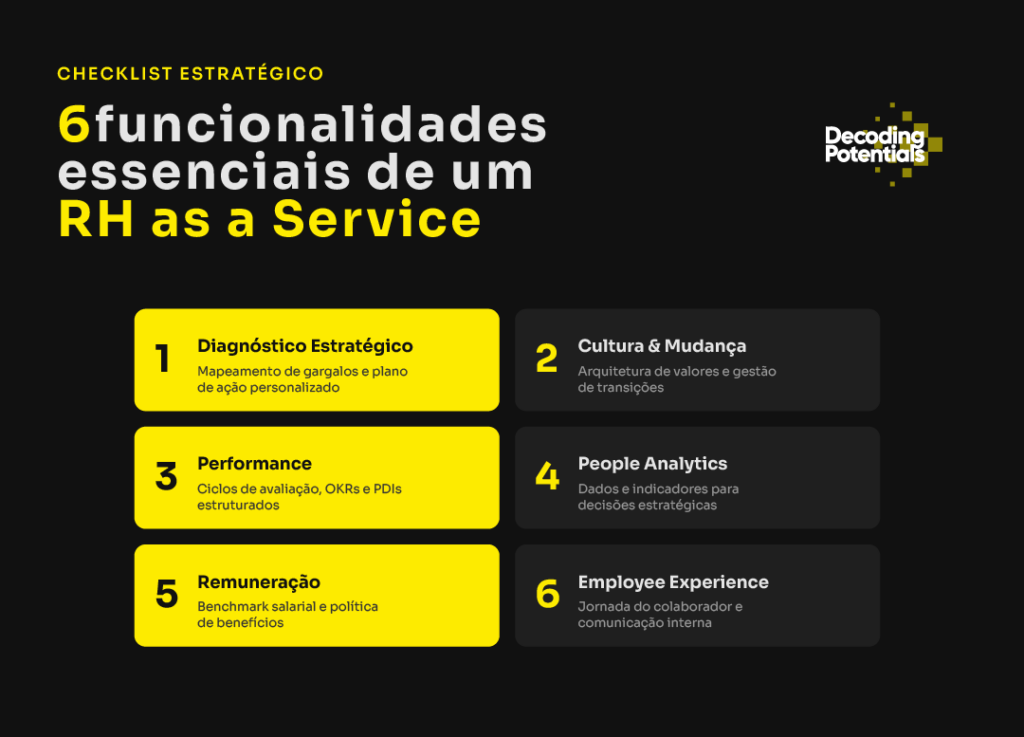 CHECKLIST ESTRATÉGICO

6funcionalidades essenciais de um RH as a Service

Decoding Potentials

1 Diagnóstico Estratégico
Mapeamento de gargalos e plano de ação personalizado

2 Cultura & Mudança
Arquitetura de valores e gestão de transições

3 Performance
Ciclos de avaliação, OKRs e PDIs estruturados

4 People Analytics
Dados e indicadores para decisões estratégicas

5 Remuneração
Benchmark salarial e política de benefícios

6 Employee Experience
Jornada do colaborador e comunicação interna